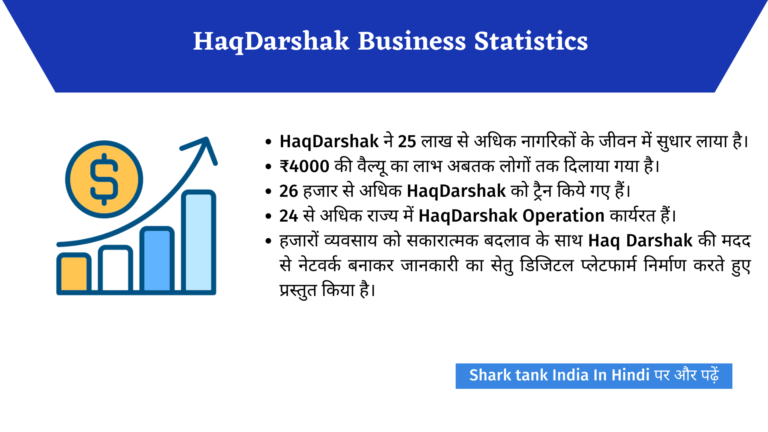 HaqDarshak Business Statistics

$

- HaqDarshak ने 25 लाख से अधिक नागरिकों के जीवन में सुधार लाया है।
- ₹4000 की वैल्यू का लाभ अबतक लोगों तक दिलाया गया है।
- 26 हजार से अधिक HaqDarshak को ट्रैन किये गए हैं।
- 24 से अधिक राज्य में HaqDarshak Operation कार्यरत हैं।
- हजारों व्यवसाय को सकारात्मक बदलाव के साथ Haq Darshak की मदद से नेटवर्क बनाकर जानकारी का सेतु डिजिटल प्लेटफार्म निर्माण करते हुए प्रस्तुत किया है।

Shark tank India In Hindi पर और पढ़ें